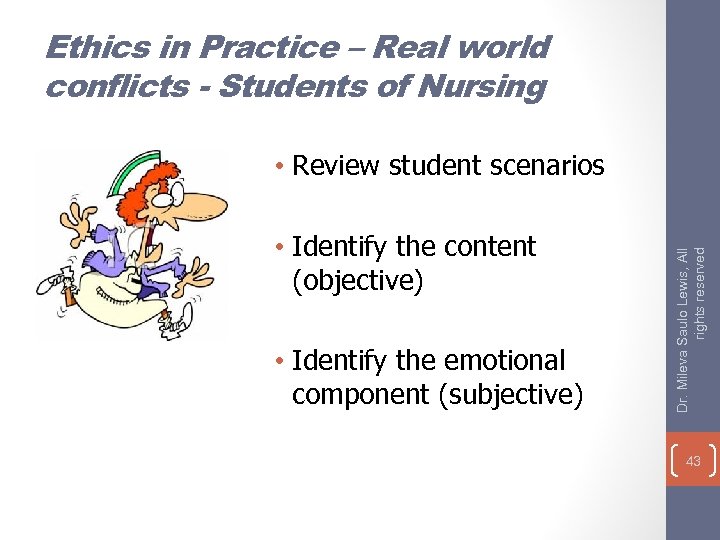 Ethics in Practice – Real world conflicts - Students of Nursing

• Review student scenarios

• Identify the content (objective)

• Identify the emotional component (subjective)

Dr. Mileva Saulo Lewis, All rights reserved

43